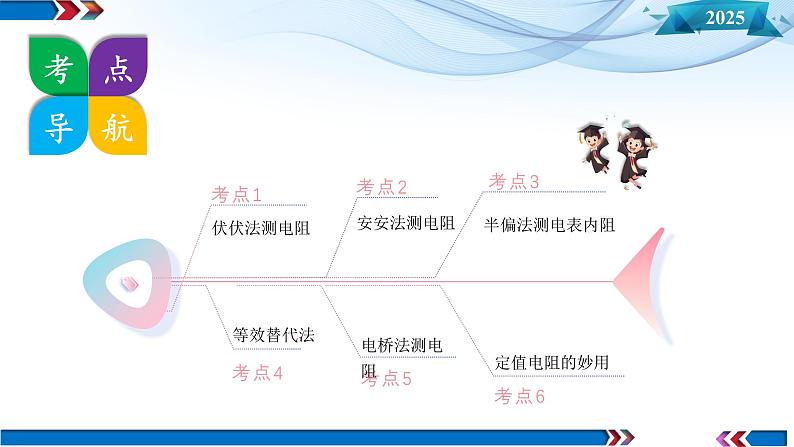 2025

考点导航

考点1
伏伏法测电阻

考点2
安安法测电阻

考点3
半偏法测电表内阻

等效替代法
考点4

电桥法测电阻
考点5

定值电阻的妙用
考点6